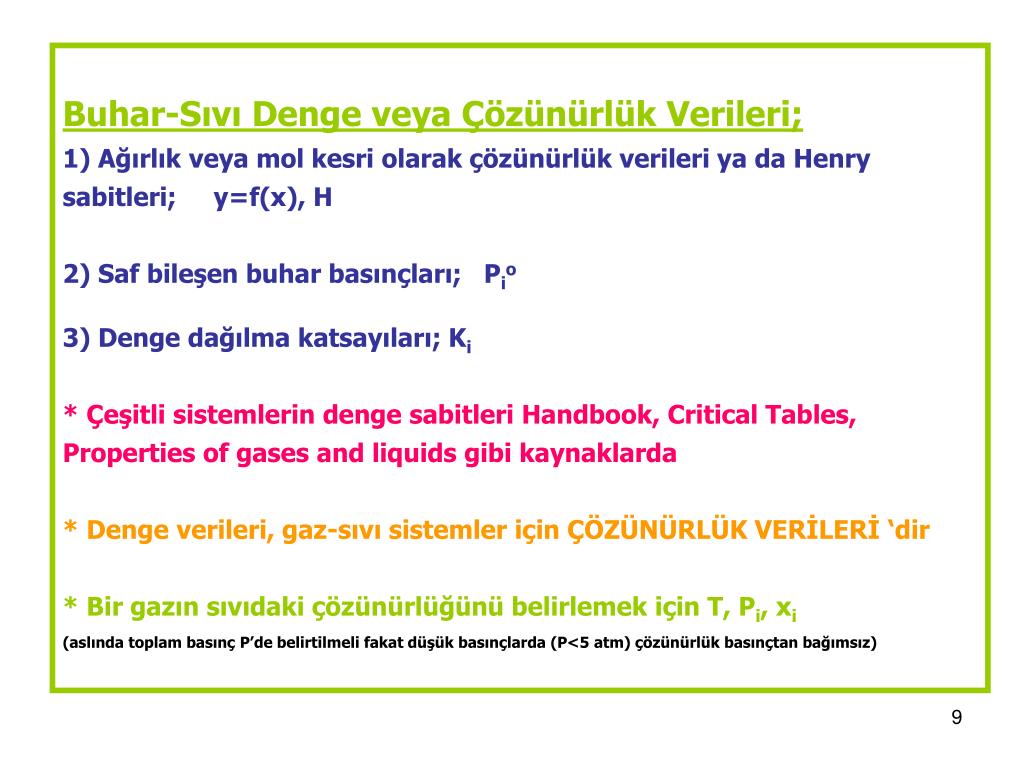 Buhar-Sıvı Denge veya Çözünürlük Verileri;

1) Ağırlık veya mol kesri olarak çözünürlük verileri ya da Henry sabitleri; y=f(x), H

2) Saf bileşen buhar basınçları; $P_i^o$

3) Denge dağılma katsayıları; $K_i$

* Çeşitli sistemlerin denge sabitleri Handbook, Critical Tables, Properties of gases and liquids gibi kaynaklarda

* Denge verileri, gaz-sıvı sistemler için ÇÖZÜNÜRLÜK VERİLERİ ‘dir

* Bir gazın sıvıdaki çözünürlüğünü belirlemek için T, $P_i$, $x_i$

(aslında toplam basınç P’de belirtilmeli fakat düşük basınçlarda (P<5 atm) çözünürlük basınçtan bağımsız)

9